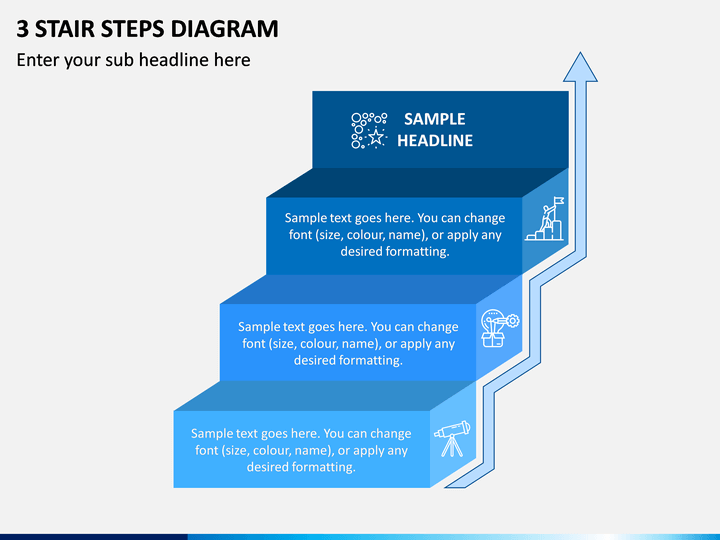 3 STAIR STEPS DIAGRAM

Enter your sub headline here

SAMPLE HEADLINE

Sample text goes here. You can change font (size, colour, name), or apply any desired formatting.

Sample text goes here. You can change font (size, colour, name), or apply any desired formatting.

Sample text goes here. You can change font (size, colour, name), or apply any desired formatting.